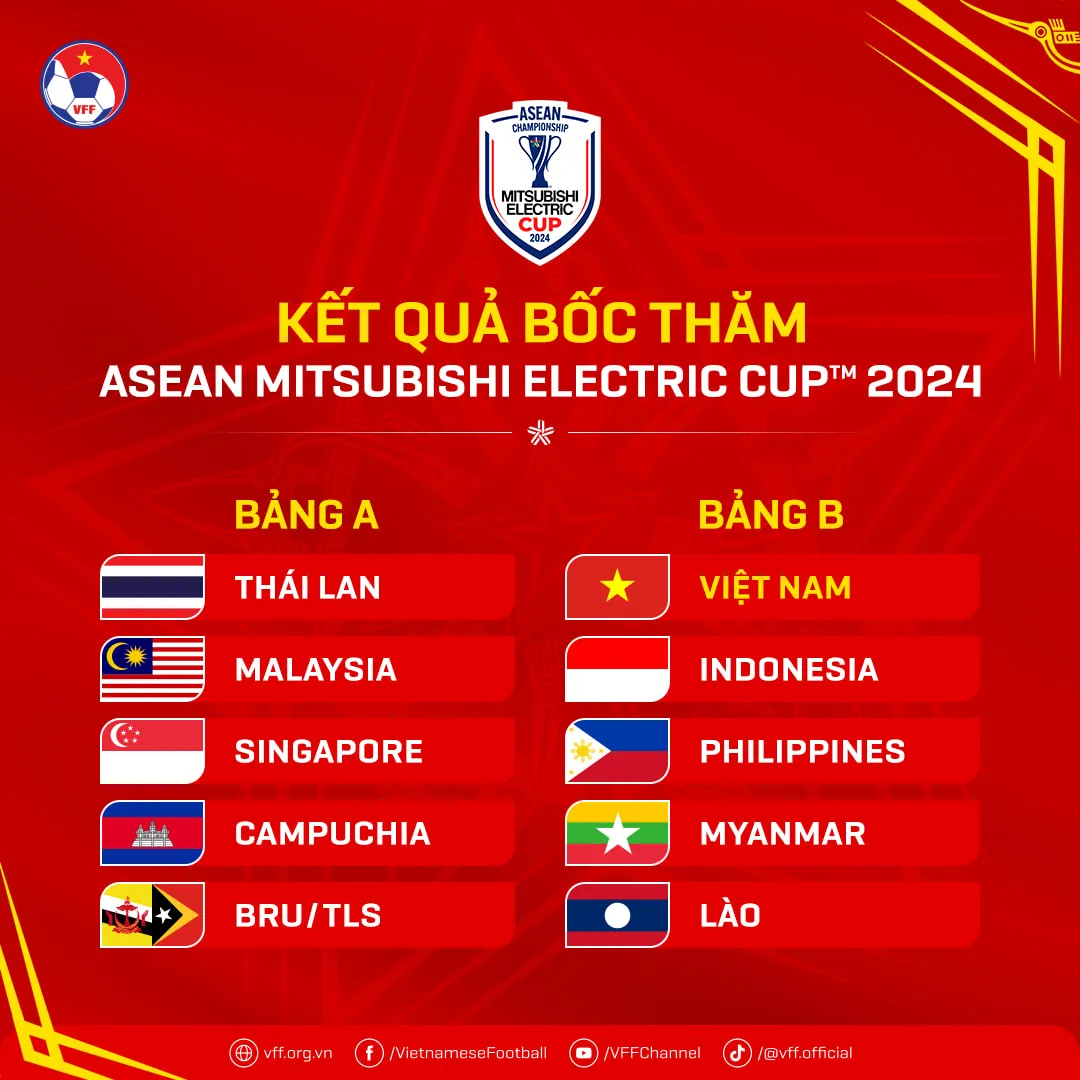 VFF

ASEAN CHAMPIONSHIP
MITSUBISHI ELECTRIC CUP
2024

KẾT QUẢ BỐC THĂM
ASEAN MITSUBISHI ELECTRIC CUP™ 2024

BẢNG A
THÁI LAN
MALAYSIA
SINGAPORE
CAMPUCHIA
BRU/TLS

BẢNG B
VIỆT NAM
INDONESIA
PHILIPPINES
MYANMAR
LÀO

vff.org.vn /VietnameseFootball /VFFChannel /@vff.official